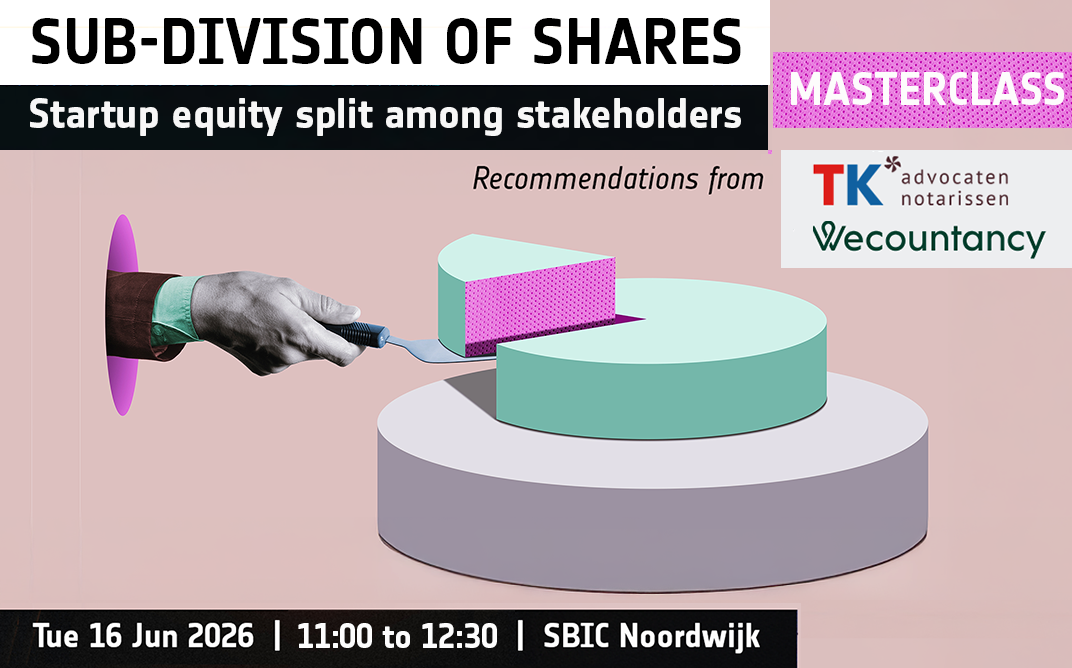 SUB-DIVISION OF SHARES

Startup equity split among stakeholders

MASTERCLASS

Recommendations from

TK advocaten notarissen

Wecountancy

Tue 16 Jun 2026 | 11:00 to 12:30 | SBIC Noordwijk